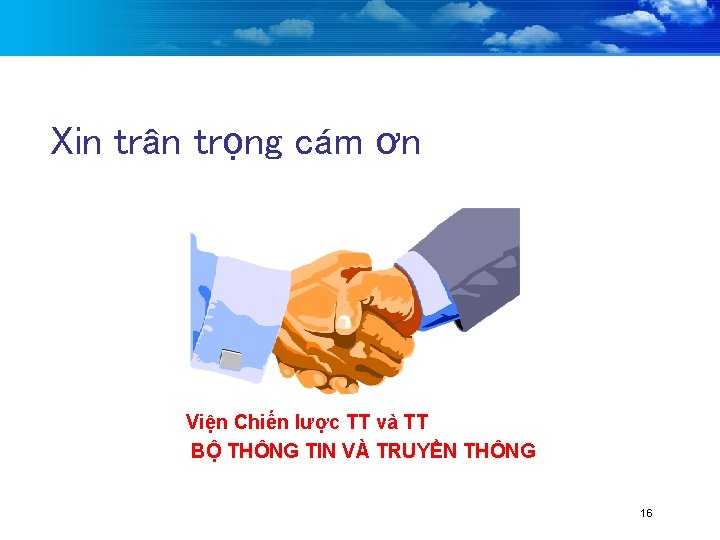 Xin trân trọng cám ơn

Viện Chiến lược TT và TT
BỘ THÔNG TIN VÀ TRUYỀN THÔNG

16